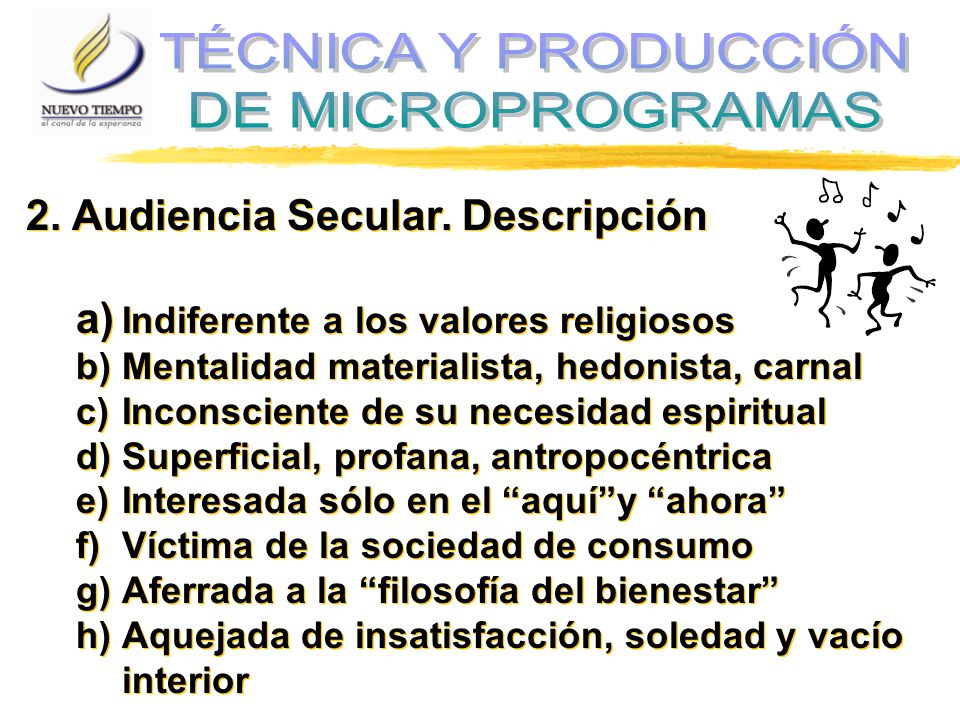 NUEVO TIEMPO
el canal de la esperanza

TÉCNICA Y PRODUCCIÓN DE MICROPROGRAMAS

2. Audiencia Secular. Descripción

a) Indiferente a los valores religiosos
b) Mentalidad materialista, hedonista, carnal
c) Inconsciente de su necesidad espiritual
d) Superficial, profana, antropocéntrica
e) Interesada sólo en el “aquí”y “ahora”
f) Víctima de la sociedad de consumo
g) Aferrada a la “filosofía del bienestar”
h) Aquejada de insatisfacción, soledad y vacío interior